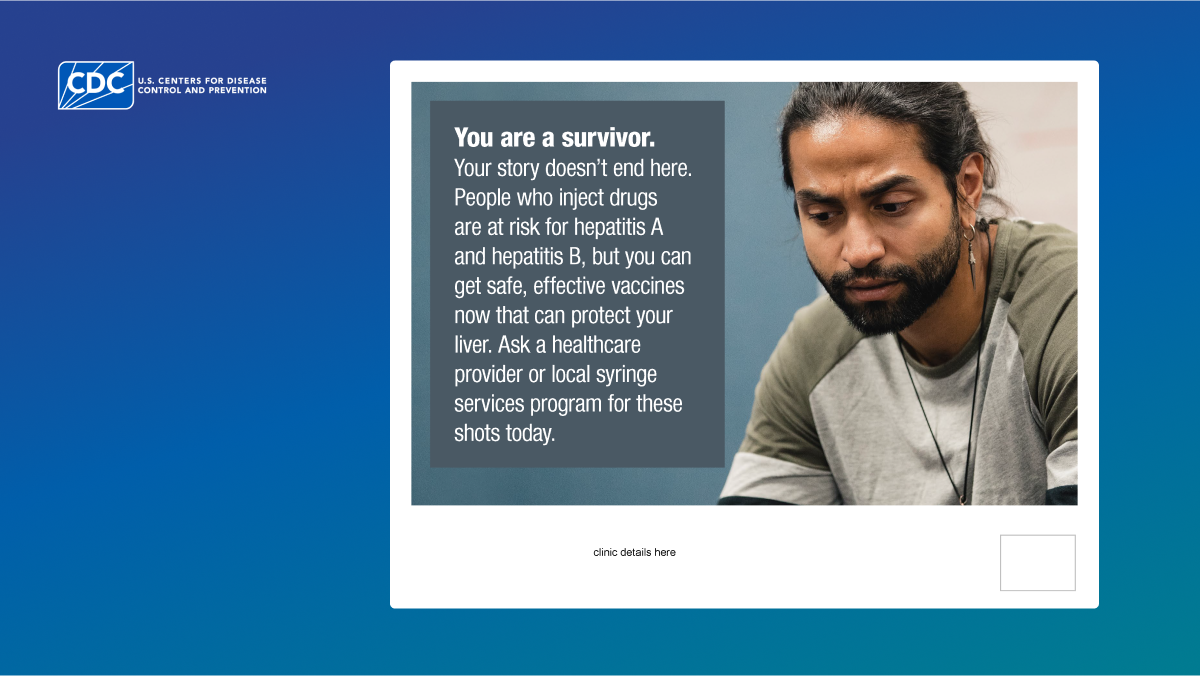 CDC U.S. CENTERS FOR DISEASE CONTROL AND PREVENTION

You are a survivor.
Your story doesn't end here. People who inject drugs are at risk for hepatitis A and hepatitis B, but you can get safe, effective vaccines now that can protect your liver. Ask a healthcare provider or local syringe services program for these shots today.

clinic details here